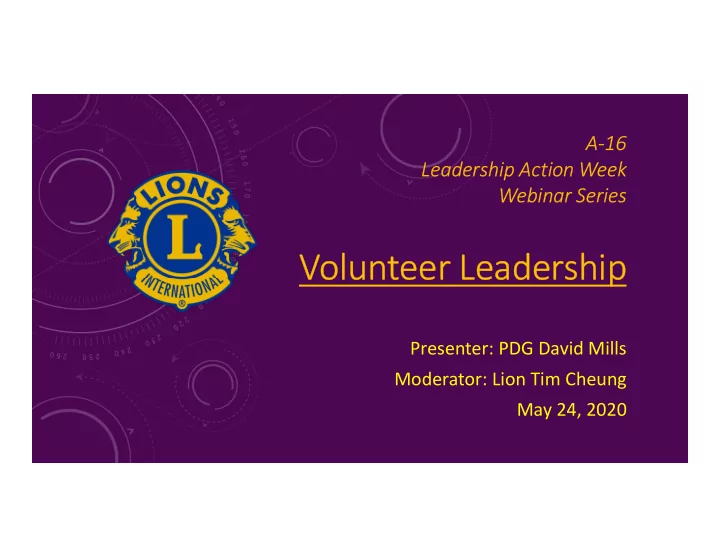 LIONS
L
INTERNATIONAL

A-16
Leadership Action Week
Webinar Series

Volunteer Leadership

Presenter: PDG David Mills
Moderator: Lion Tim Cheung
May 24, 2020